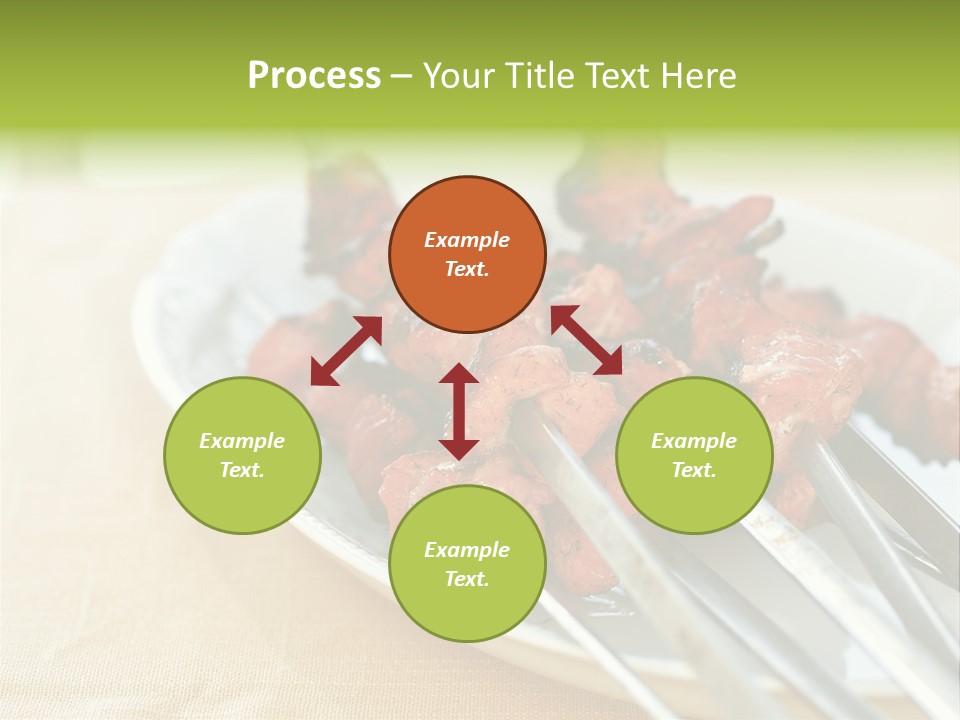 Process – Your Title Text Here

Example Text.

Example Text.

Example Text.

Example Text.